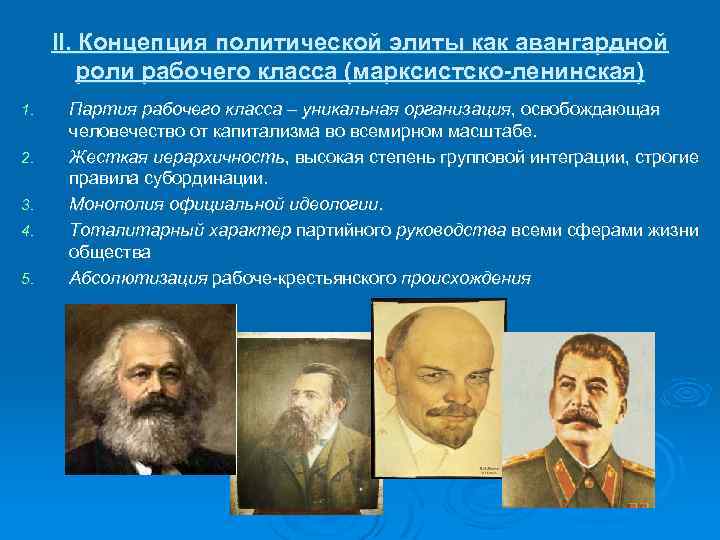 II. Концепция политической элиты как авангардной роли рабочего класса (марксистско-ленинская)

1. Партия рабочего класса – уникальная организация, освобождающая человечество от капитализма во всемирном масштабе.
2. Жесткая иерархичность, высокая степень групповой интеграции, строгие правила субординации.
3. Монополия официальной идеологии.
4. Тоталитарный характер партийного руководства всеми сферами жизни общества
5. Абсолютизация рабоче-крестьянского происхождения